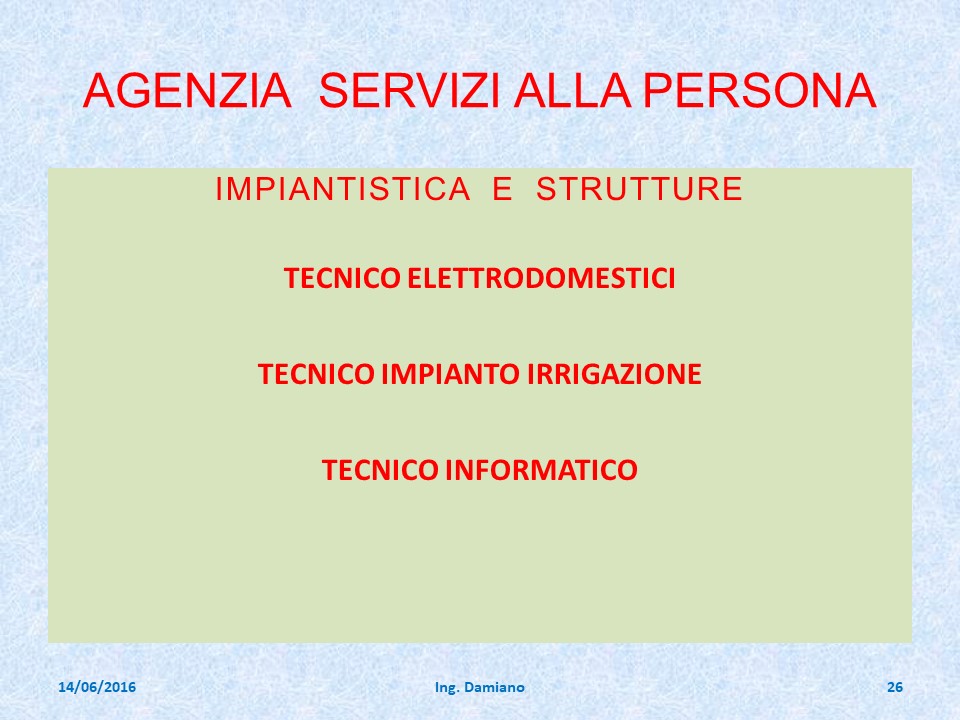 AGENZIA SERVIZI ALLA PERSONA

IMPIANTISTICA E STRUTTURE

TECNICO ELETTRODOMESTICI

TECNICO IMPIANTO IRRIGAZIONE

TECNICO INFORMATICO

14/06/2016 Ing. Damiano 26